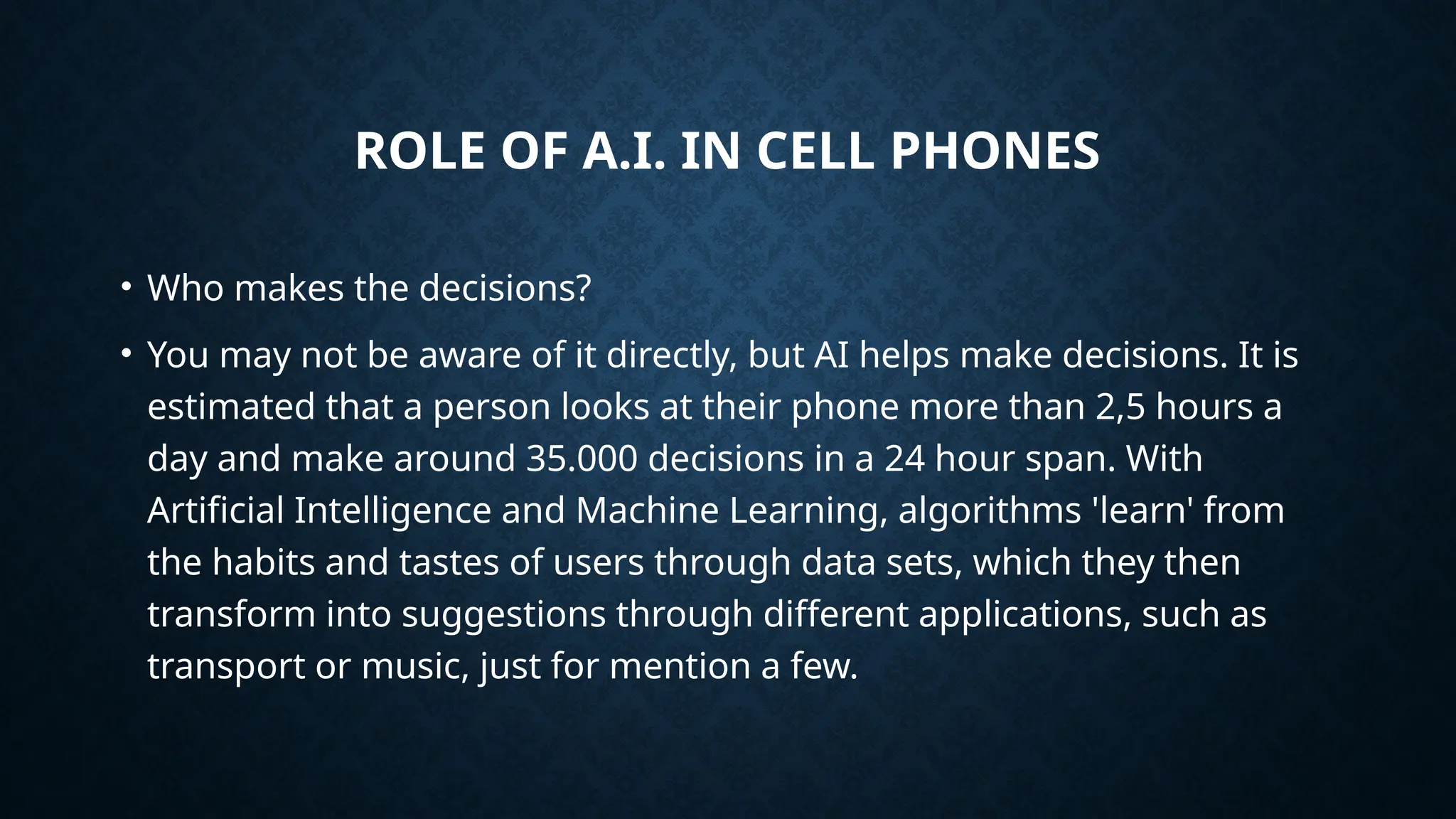 ROLE OF A.I. IN CELL PHONES

• Who makes the decisions?

• You may not be aware of it directly, but AI helps make decisions. It is estimated that a person looks at their phone more than 2,5 hours a day and make around 35.000 decisions in a 24 hour span. With Artificial Intelligence and Machine Learning, algorithms 'learn' from the habits and tastes of users through data sets, which they then transform into suggestions through different applications, such as transport or music, just for mention a few.